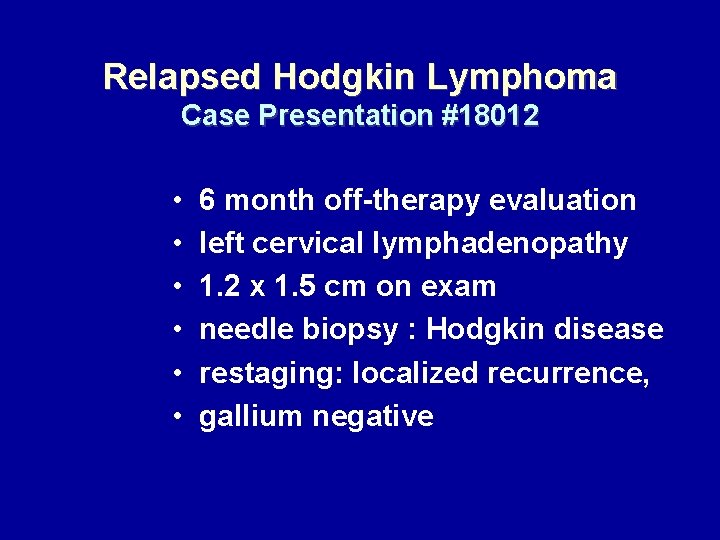 Relapsed Hodgkin Lymphoma
Case Presentation #18012

• 6 month off-therapy evaluation
• left cervical lymphadenopathy
• 1.2 x 1.5 cm on exam
• needle biopsy : Hodgkin disease
• restaging: localized recurrence,
• gallium negative